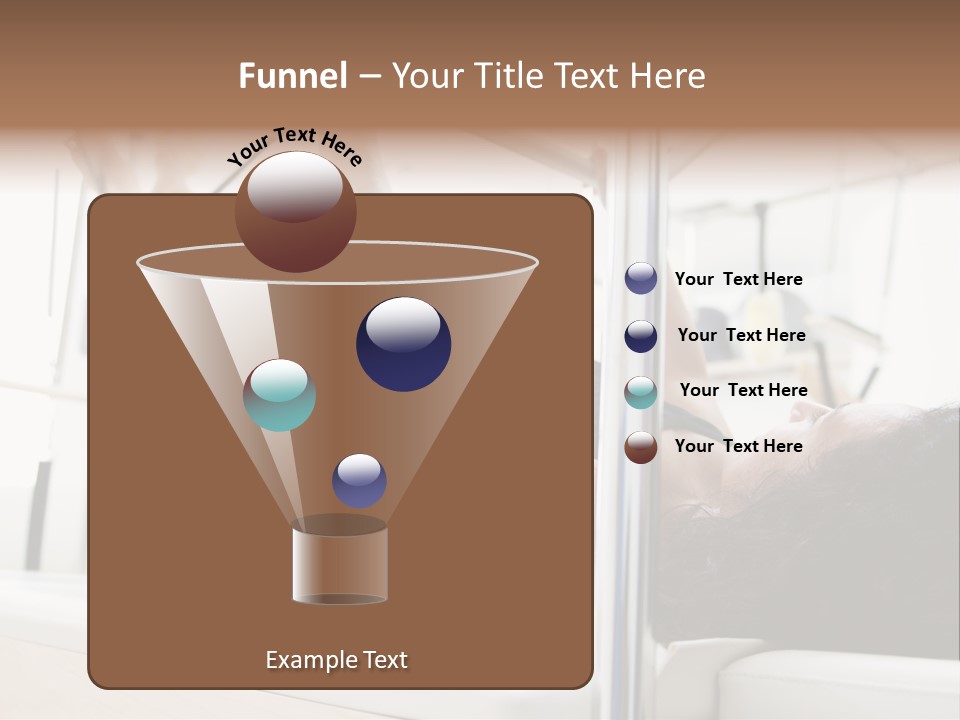 Funnel – Your Title Text Here

Your Text Here

Example Text

Your Text Here

Your Text Here

Your Text Here

Your Text Here